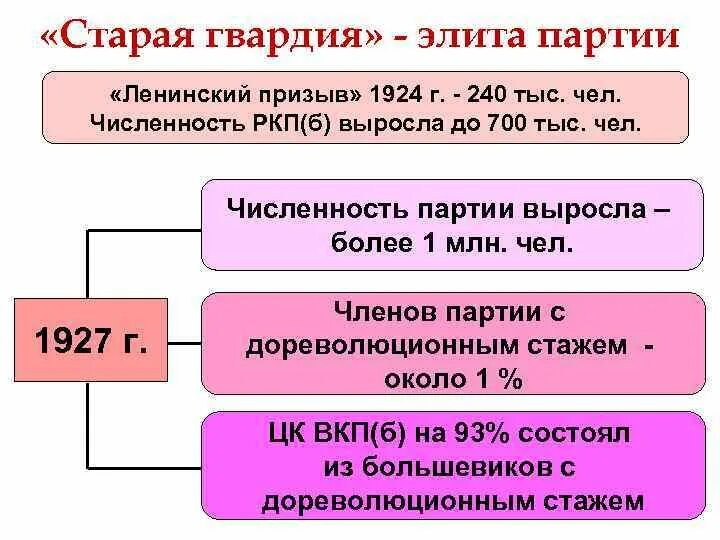 «Старая гвардия» - элита партии

«Ленинский призыв» 1924 г. - 240 тыс. чел. Численность РКП(б) выросла до 700 тыс. чел.

1927 г.

Численность партии выросла – более 1 млн. чел.

Членов партии с дореволюционным стажем - около 1 %

ЦК ВКП(б) на 93% состоял из большевиков с дореволюционным стажем